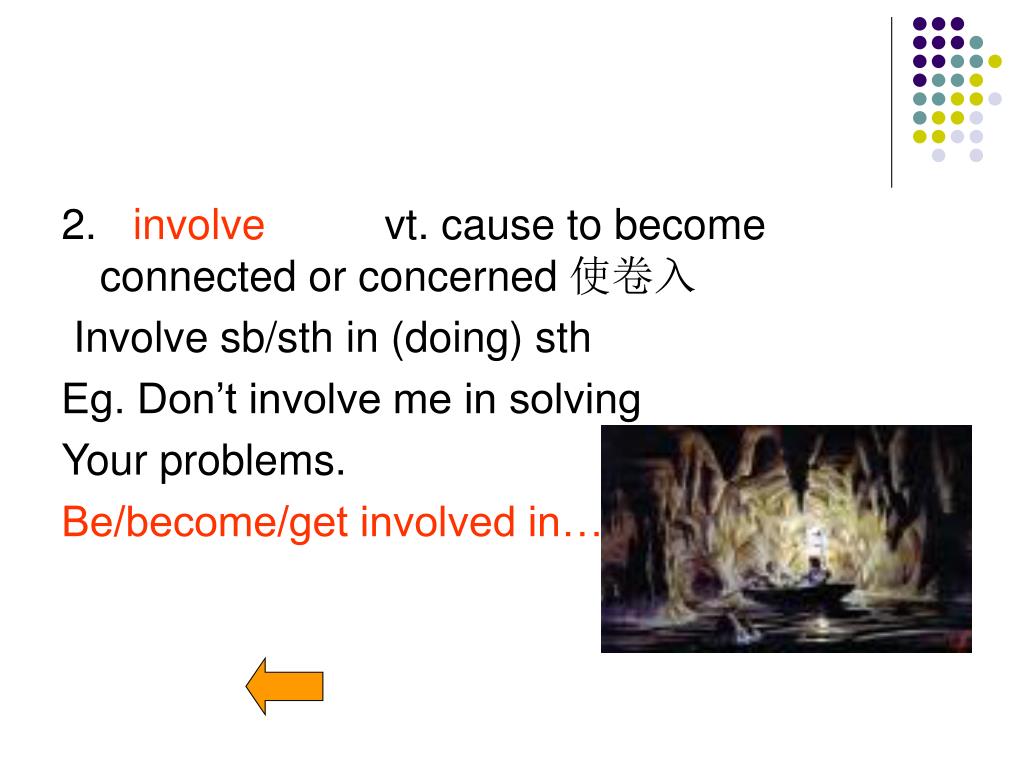 2. involve vt. cause to become connected or concerned 使卷入

Involve sb/sth in (doing) sth

Eg. Don’t involve me in solving

Your problems.

Be/become/get involved in…